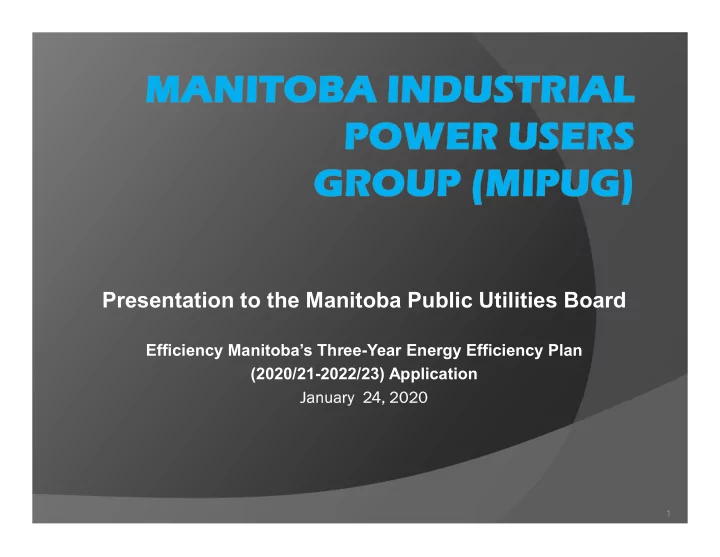 MANITOBA INDUSTRIAL POWER USERS GROUP (MIPUG)

Presentation to the Manitoba Public Utilities Board

Efficiency Manitoba's Three-Year Energy Efficiency Plan (2020/21-2022/23) Application

January 24, 2020

1